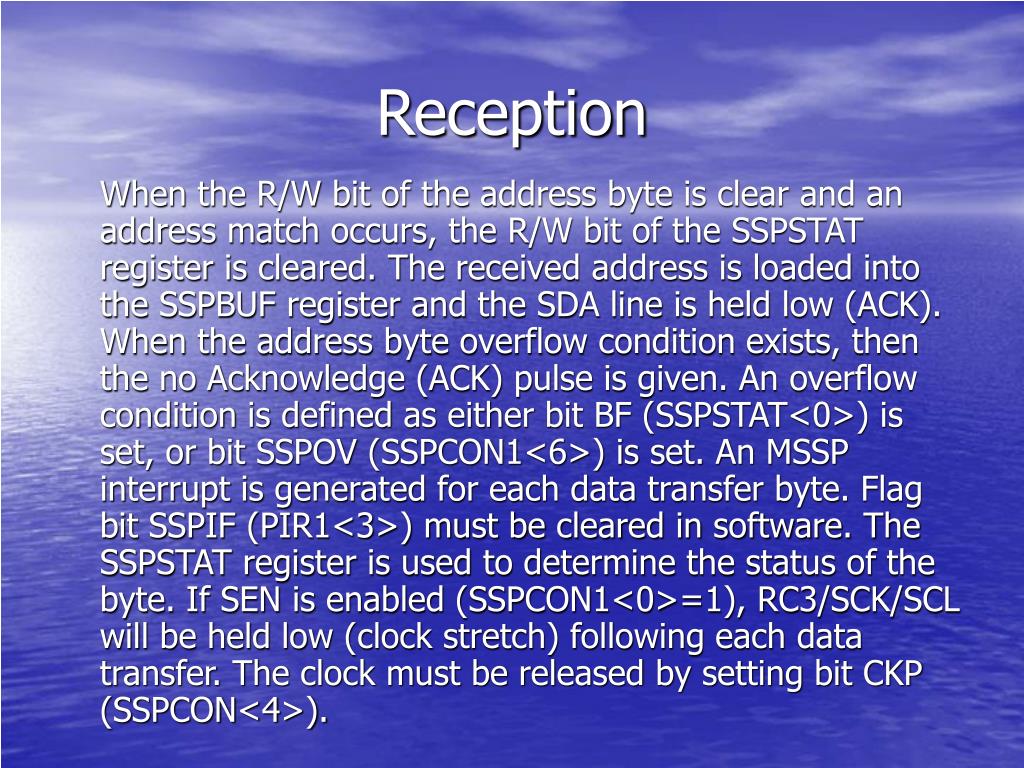 Reception

When the R/W bit of the address byte is clear and an address match occurs, the R/W bit of the SSPSTAT register is cleared. The received address is loaded into the SSPBUF register and the SDA line is held low (ACK). When the address byte overflow condition exists, then the no Acknowledge (ACK) pulse is given. An overflow condition is defined as either bit BF (SSPSTAT<0>) is set, or bit SSPOV (SSPCON1<6>) is set. An MSSP interrupt is generated for each data transfer byte. Flag bit SSPIF (PIR1<3>) must be cleared in software. The SSPSTAT register is used to determine the status of the byte. If SEN is enabled (SSPCON1<0>=1), RC3/SCK/SCL will be held low (clock stretch) following each data transfer. The clock must be released by setting bit CKP (SSPCON<4>).